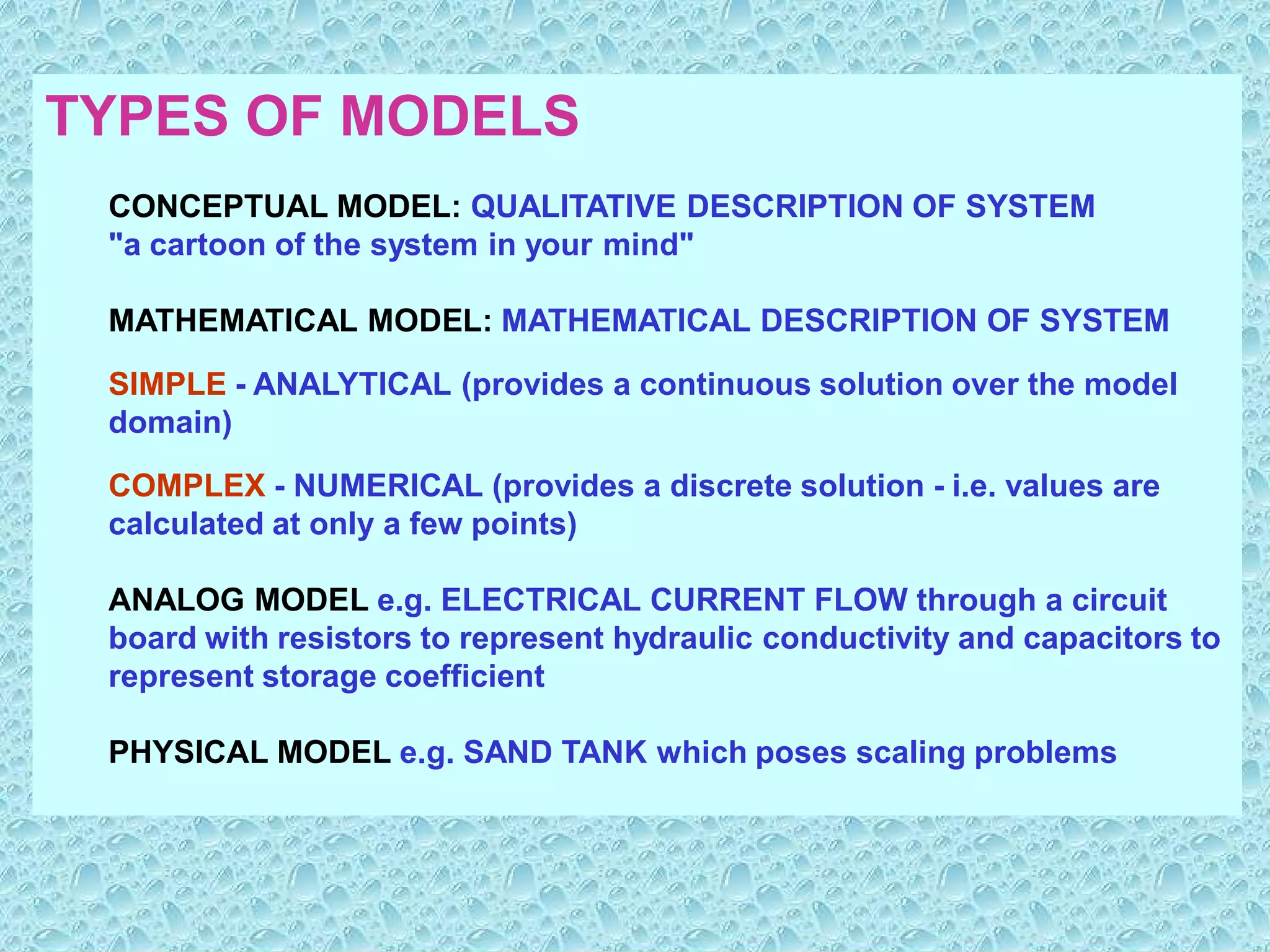 TYPES OF MODELS

CONCEPTUAL MODEL: QUALITATIVE DESCRIPTION OF SYSTEM
"a cartoon of the system in your mind"

MATHEMATICAL MODEL: MATHEMATICAL DESCRIPTION OF SYSTEM

SIMPLE - ANALYTICAL (provides a continuous solution over the model domain)

COMPLEX - NUMERICAL (provides a discrete solution - i.e. values are calculated at only a few points)

ANALOG MODEL e.g. ELECTRICAL CURRENT FLOW through a circuit board with resistors to represent hydraulic conductivity and capacitors to represent storage coefficient

PHYSICAL MODEL e.g. SAND TANK which poses scaling problems